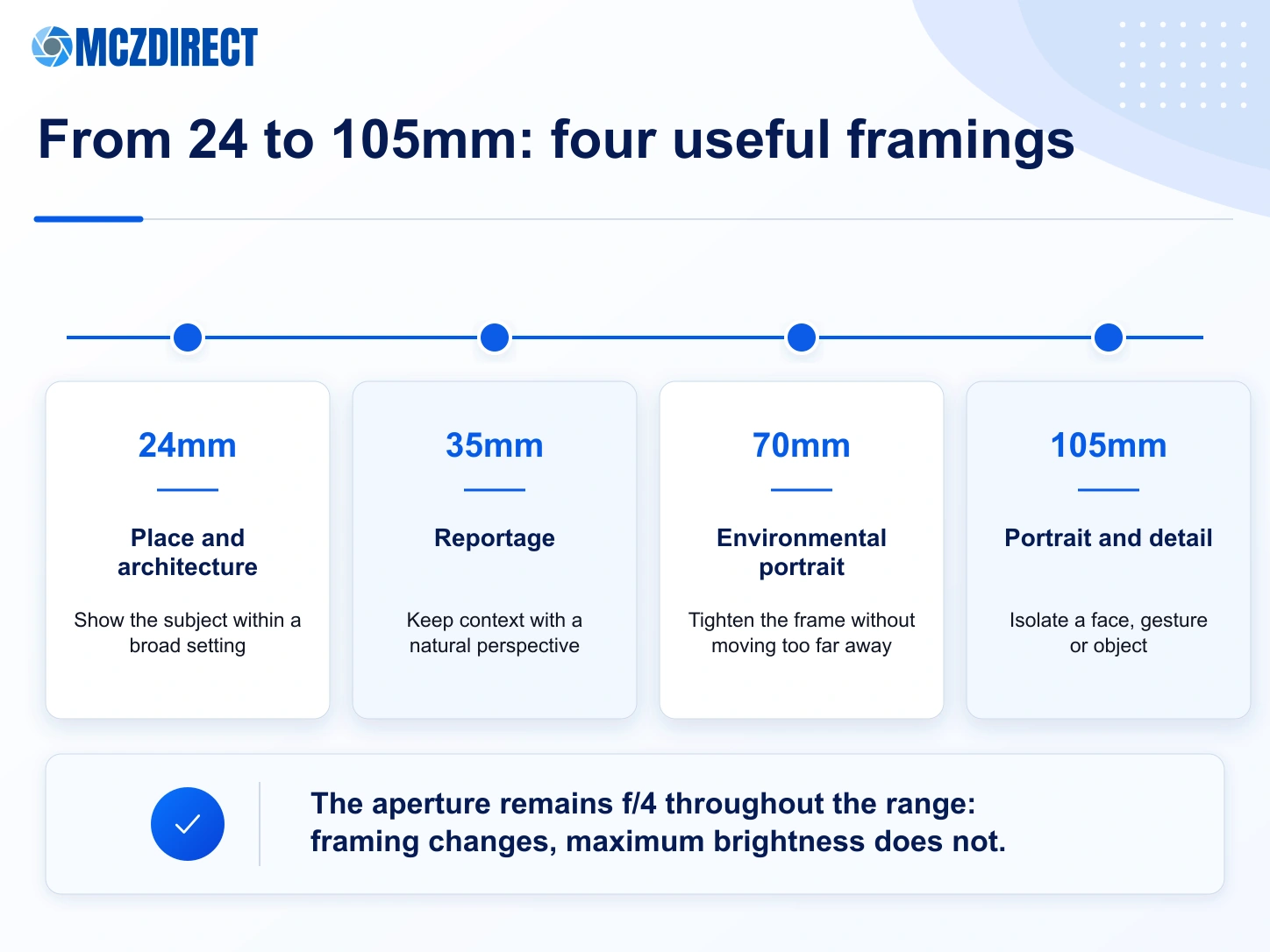 MCZDIRECT

From 24 to 105mm: four useful framings

24mm

Place and architecture

Show the subject within a broad setting

35mm

Reportage

Keep context with a natural perspective

70mm

Environmental portrait

Tighten the frame without moving too far away

105mm

Portrait and detail

Isolate a face, gesture or object

The aperture remains f/4 throughout the range: framing changes, maximum brightness does not.